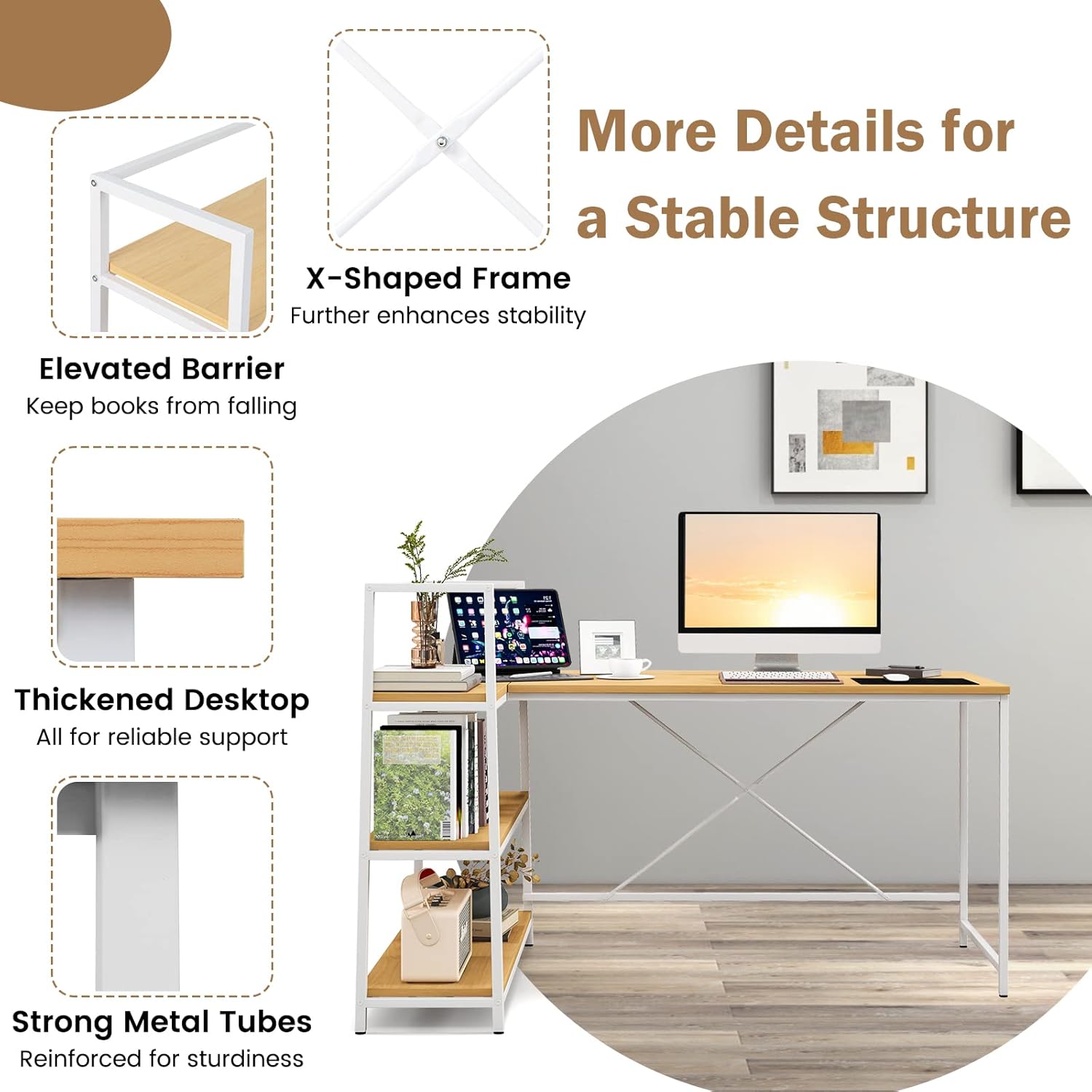 More Details for a Stable Structure

X-Shaped Frame
Further enhances stability

Elevated Barrier
Keep books from falling

Thickened Desktop
All for reliable support

Strong Metal Tubes
Reinforced for sturdiness